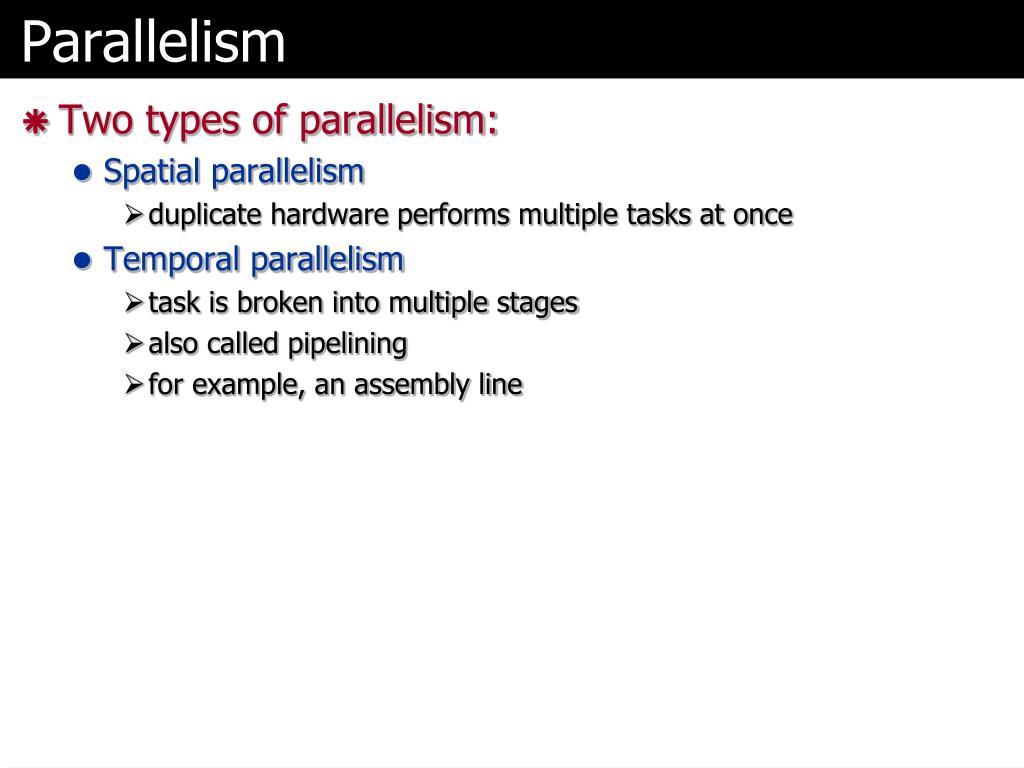 Parallelism

Two types of parallelism:

Spatial parallelism

duplicate hardware performs multiple tasks at once

Temporal parallelism

task is broken into multiple stages

also called pipelining

for example, an assembly line